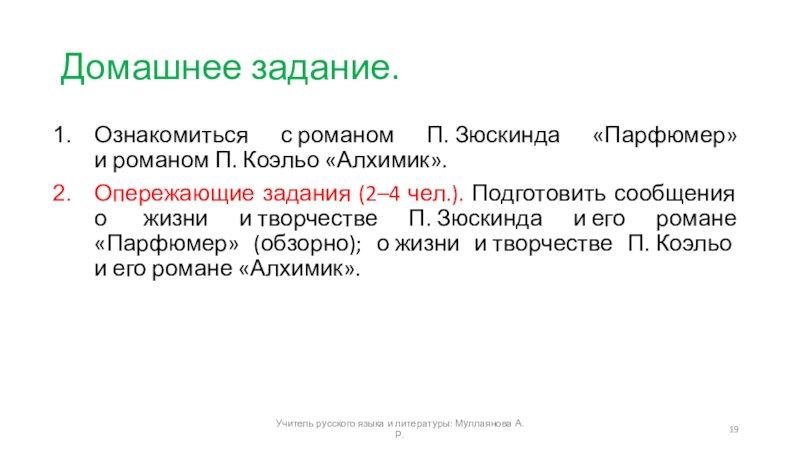 Домашнее задание.

1. Ознакомиться с романом П. Зюскинда «Парфюмер» и романом П. Коэльо «Алхимик».

2. Опережающие задания (2–4 чел.). Подготовить сообщения о жизни и творчестве П. Зюскинда и его романе «Парфюмер» (обзорно); о жизни и творчестве П. Коэльо и его романе «Алхимик».

Учитель русского языка и литературы: Муллаянова А. Р.

19